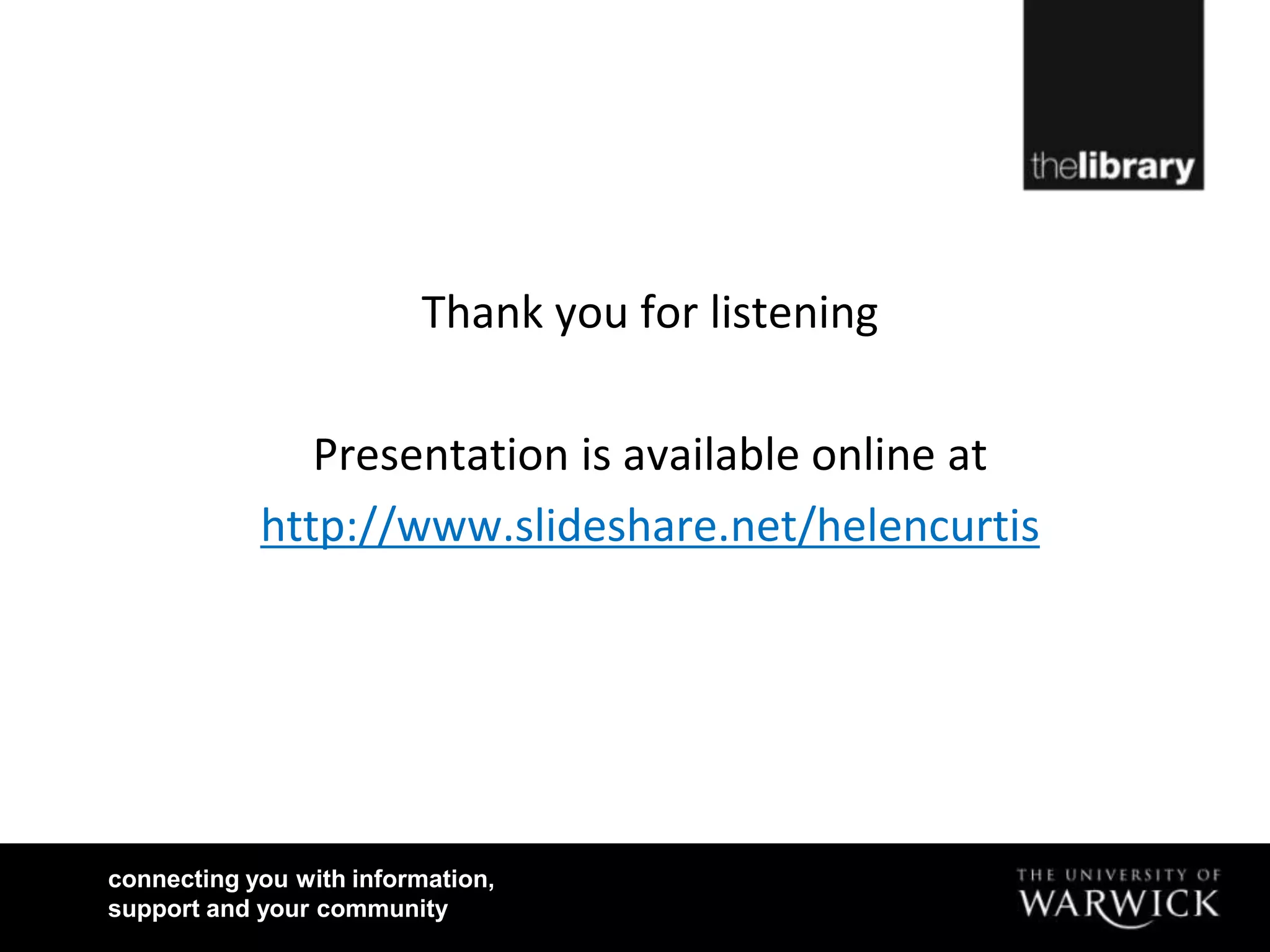 thelibrary

Thank you for listening

Presentation is available online at
http://www.slideshare.net/helencurtis

connecting you with information, support and your community

THE UNIVERSITY OF WARWICK